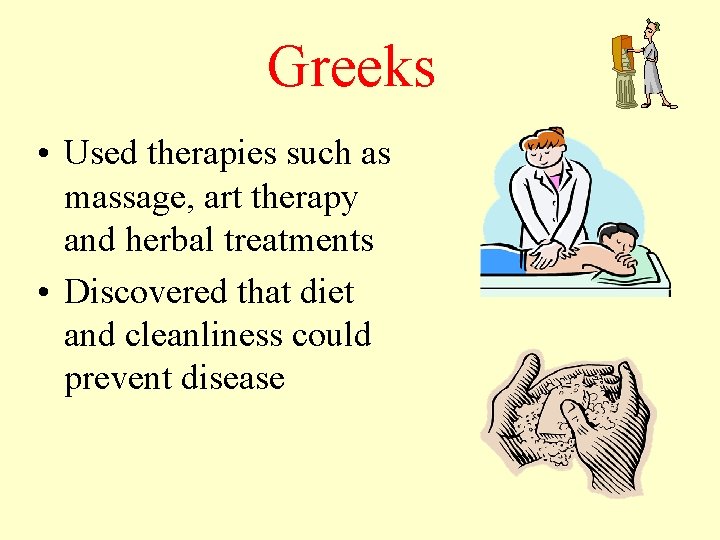 Greeks

• Used therapies such as massage, art therapy and herbal treatments
• Discovered that diet and cleanliness could prevent disease